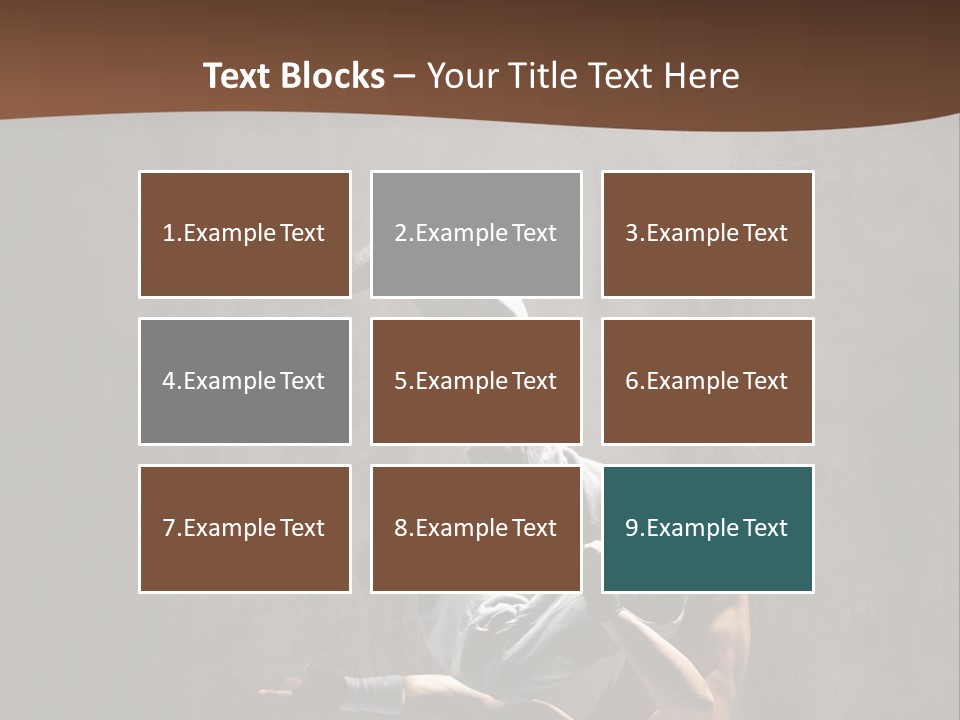 Text Blocks – Your Title Text Here

1.Example Text

2.Example Text

3.Example Text

4.Example Text

5.Example Text

6.Example Text

7.Example Text

8.Example Text

9.Example Text